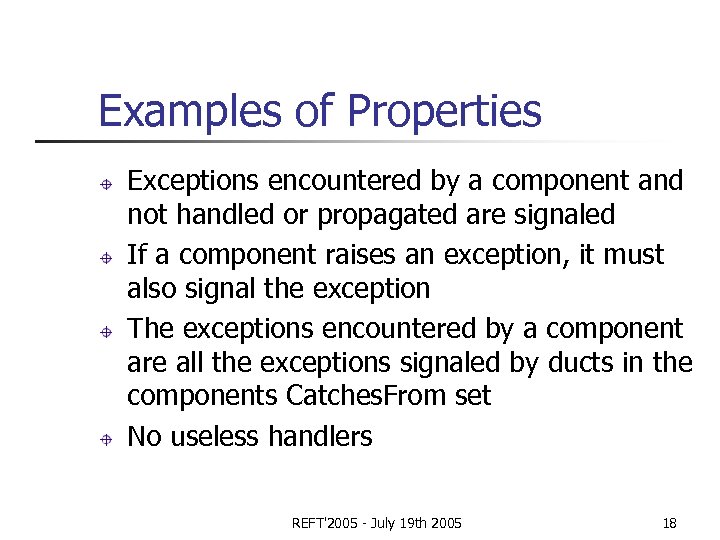 Examples of Properties

Exceptions encountered by a component and not handled or propagated are signaled

If a component raises an exception, it must also signal the exception

The exceptions encountered by a component are all the exceptions signaled by ducts in the components CatchesFrom set

No useless handlers

REFT'2005 - July 19th 2005

18